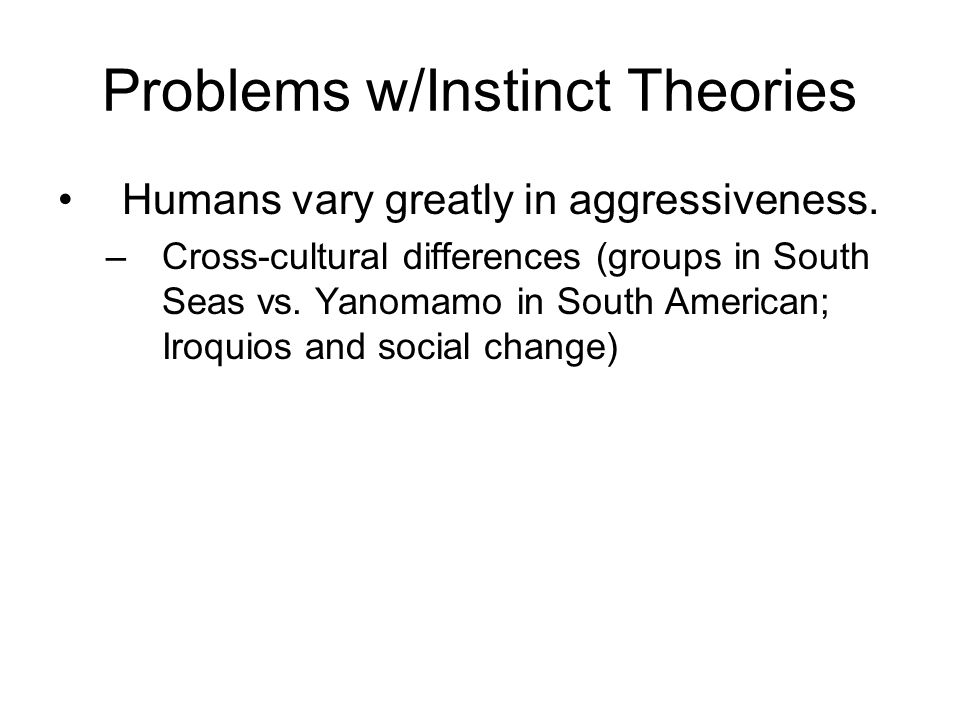 Problems w/Instinct Theories

• Humans vary greatly in aggressiveness.

– Cross-cultural differences (groups in South Seas vs. Yanomamo in South American; Iroquios and social change)